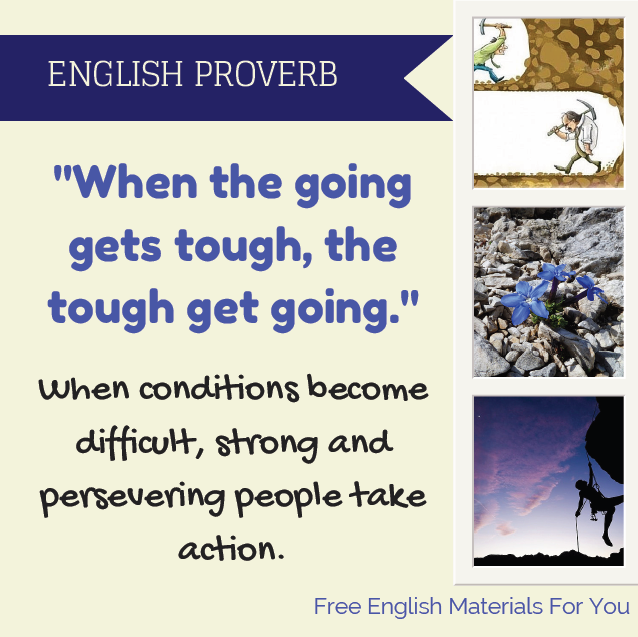 ENGLISH PROVERB

"When the going gets tough, the tough get going."

When conditions become difficult, strong and persevering people take action.

Free English Materials For You